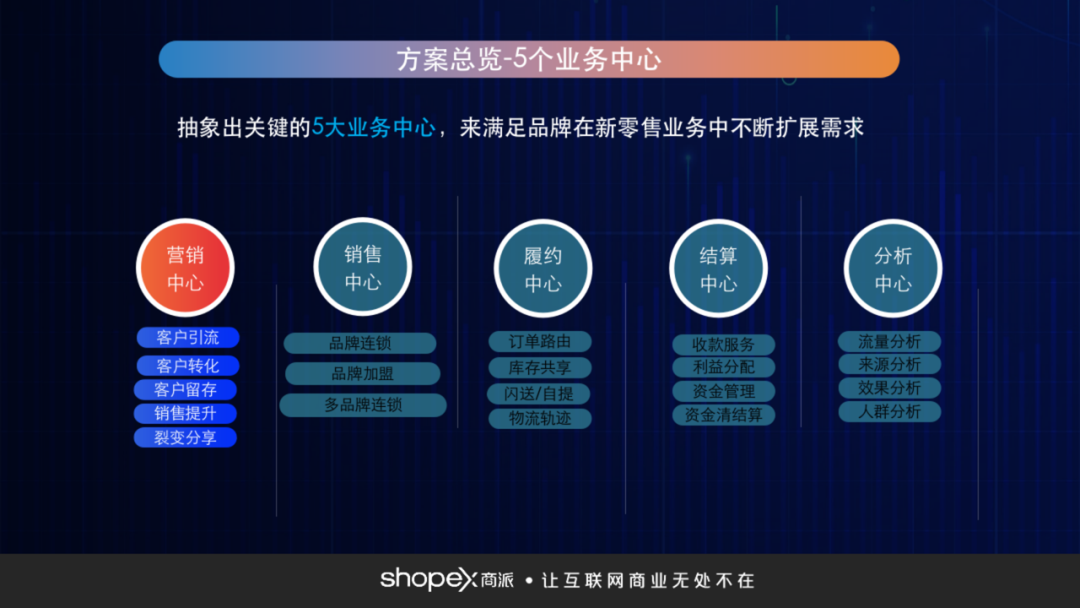 方案总览-5个业务中心

抽象出关键的5大业务中心，来满足品牌在新零售业务中不断扩展需求

营销中心
客户引流
客户转化
客户留存
销售提升
裂变分享

销售中心
品牌连锁
品牌加盟
多品牌连锁

履约中心
订单路由
库存共享
闪送/自提
物流轨迹

结算中心
收款服务
利益分配
资金管理
资金清结算

分析中心
流量分析
来源分析
效果分析
人群分析

shopex 商派 • 让互联网商业无处不在